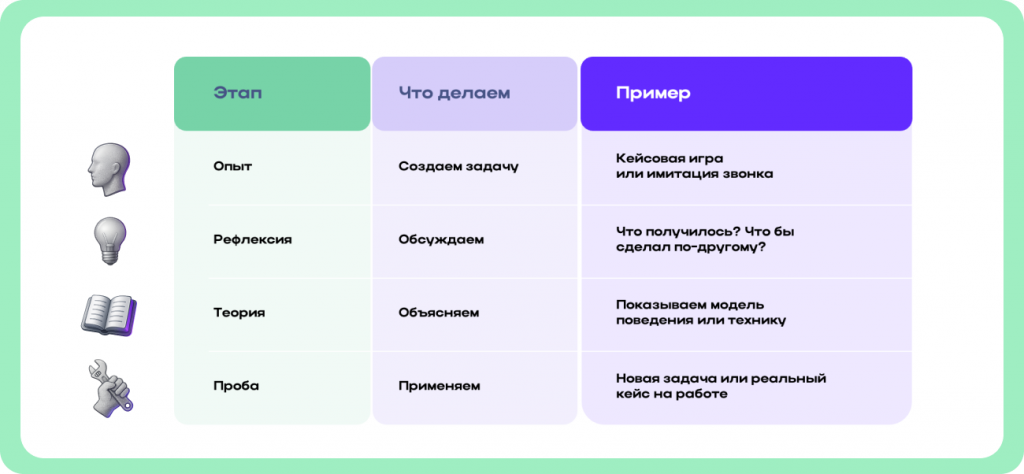 | Этап | Что делаем | Пример |
|---|---|---|
| Опыт | Создаем задачу | Кейсовая игра или имитация звонка |
| Рефлексия | Обсуждаем | Что получилось? Что бы сделал по-другому? |
| Теория | Объясняем | Показываем модель поведения или технику |
| Проба | Применяем | Новая задача или реальный кейс на работе |